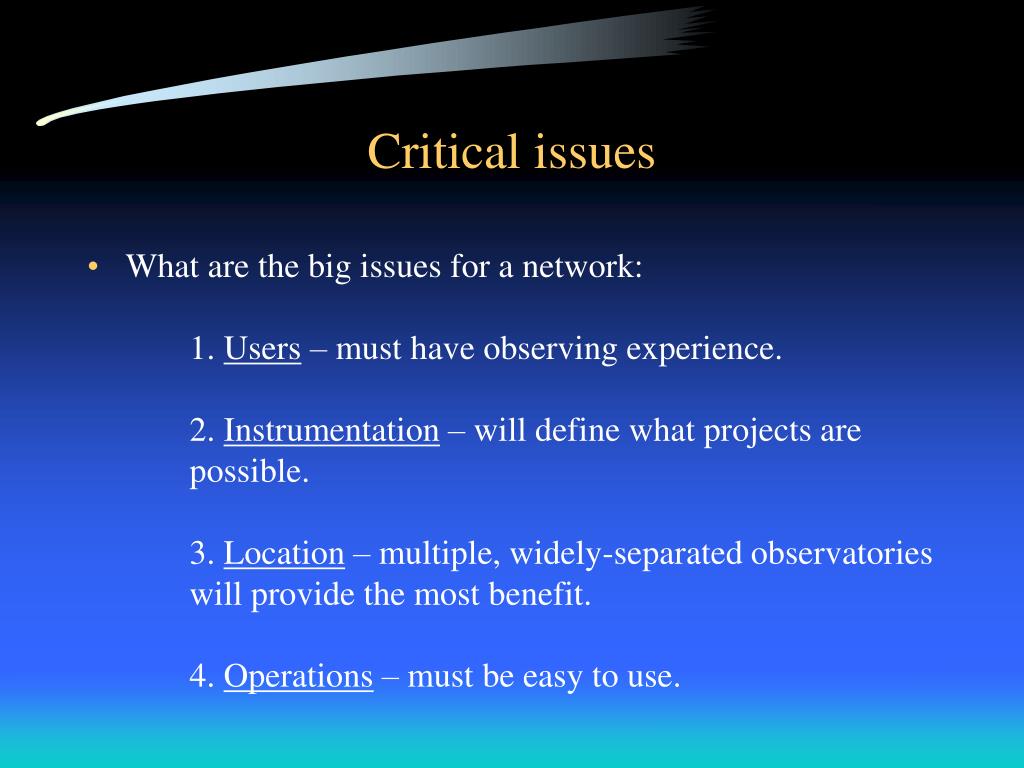 Critical issues

• What are the big issues for a network:

1. Users – must have observing experience.

2. Instrumentation – will define what projects are possible.

3. Location – multiple, widely-separated observatories will provide the most benefit.

4. Operations – must be easy to use.